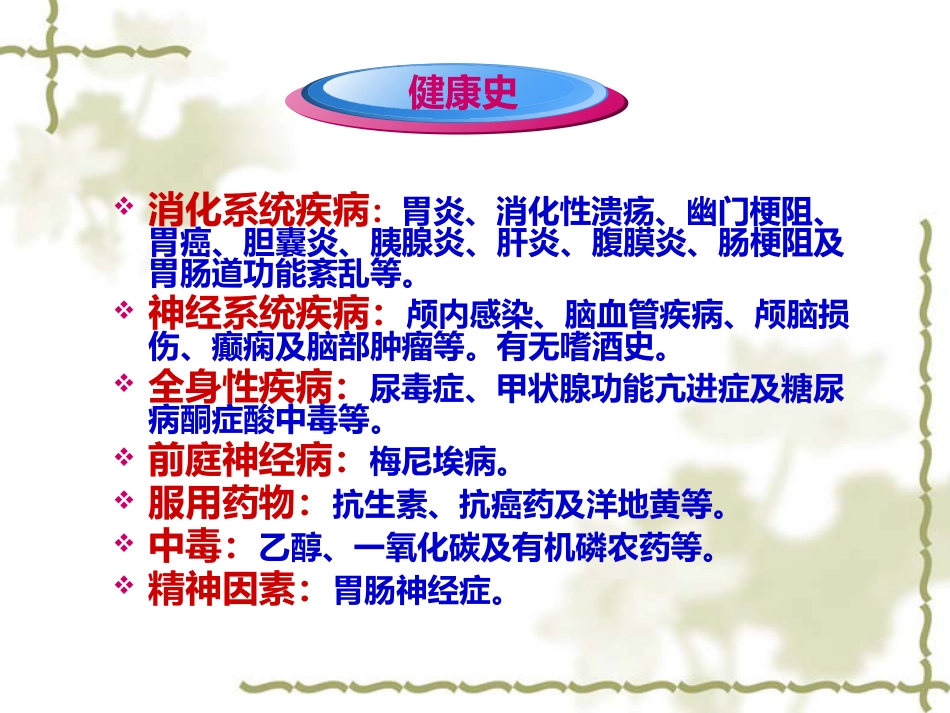 健康史

❖ 消化系统疾病：胃炎、消化性溃疡、幽门梗阻、胃癌、胆囊炎、胰腺炎、肝炎、腹膜炎、肠梗阻及胃肠道功能紊乱等。

❖ 神经系统疾病：颅内感染、脑血管疾病、颅脑损伤、癫痫及脑部肿瘤等。有无嗜酒史。

❖ 全身性疾病：尿毒症、甲状腺功能亢进症及糖尿病酮症酸中毒等。

❖ 前庭神经病：梅尼埃病。

❖ 服用药物：抗生素、抗癌药及洋地黄等。

❖ 中毒：乙醇、一氧化碳及有机磷农药等。

❖ 精神因素：胃肠神经症。